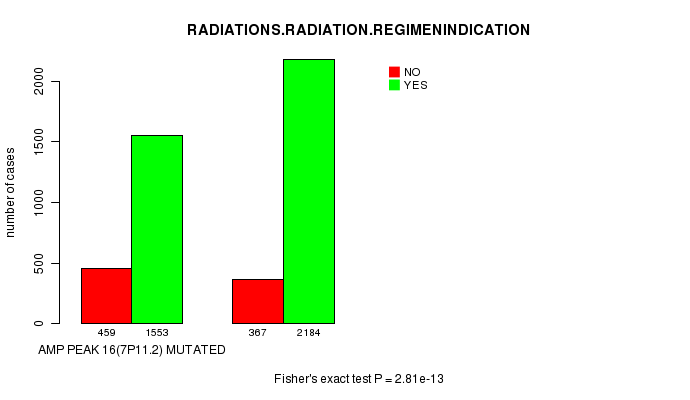 RADIATIONS.RADIATION.REGIMENINDICATION

NO
YES

number of cases

0
500
1000
1500
2000

459
1553
367
2184

AMP PEAK 16(7P11.2) MUTATED

Fisher's exact test P = 2.81e-13